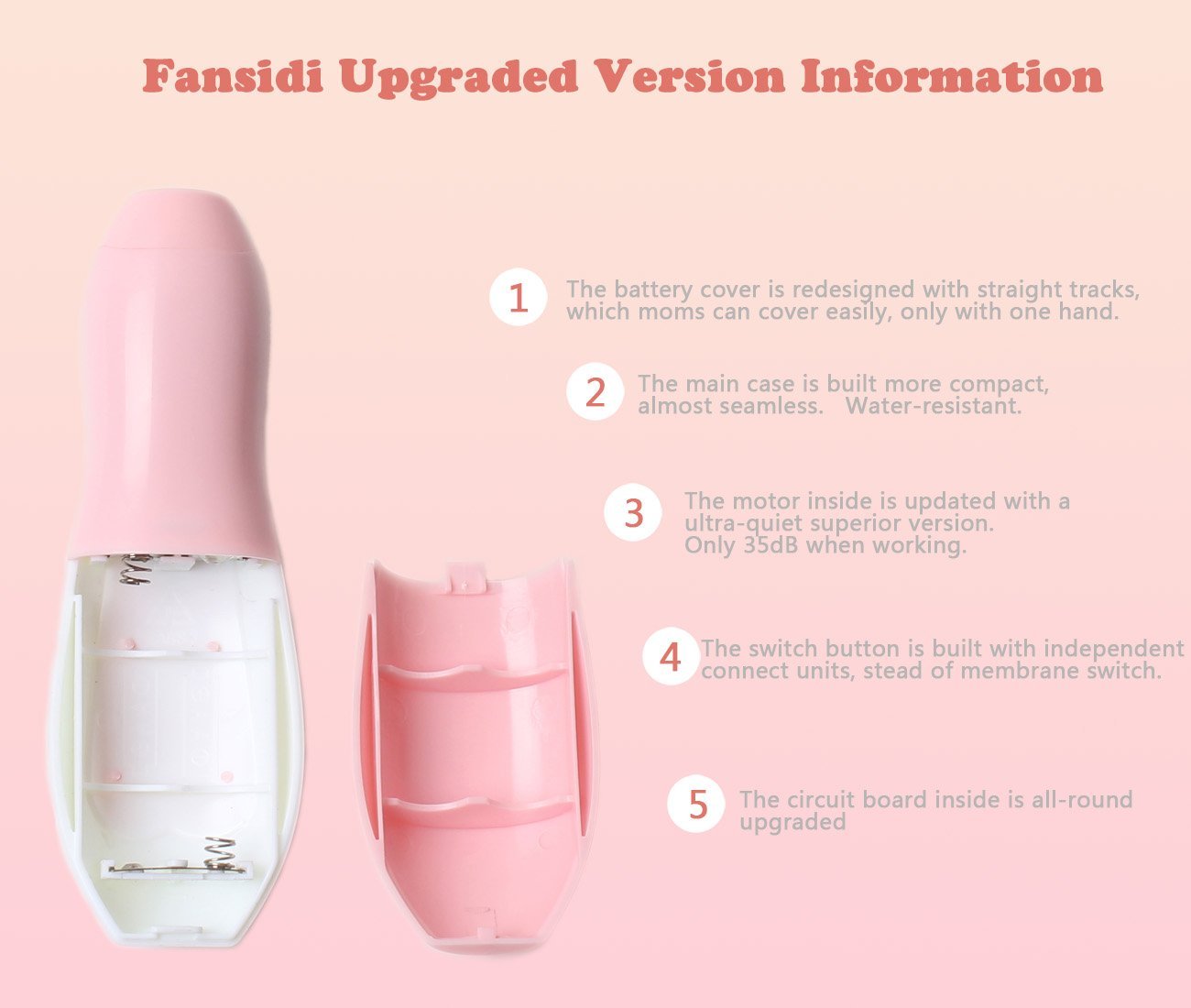 Fansidi Upgraded Version Information

1 The battery cover is redesigned with straight tracks, which moms can cover easily, only with one hand.

2 The main case is built more compact, almost seamless. Water-resistant.

3 The motor inside is updated with a ultra-quiet superior version. Only 35dB when working.

4 The switch button is built with independent connect units, stead of membrane switch.

5 The circuit board inside is all-round upgraded